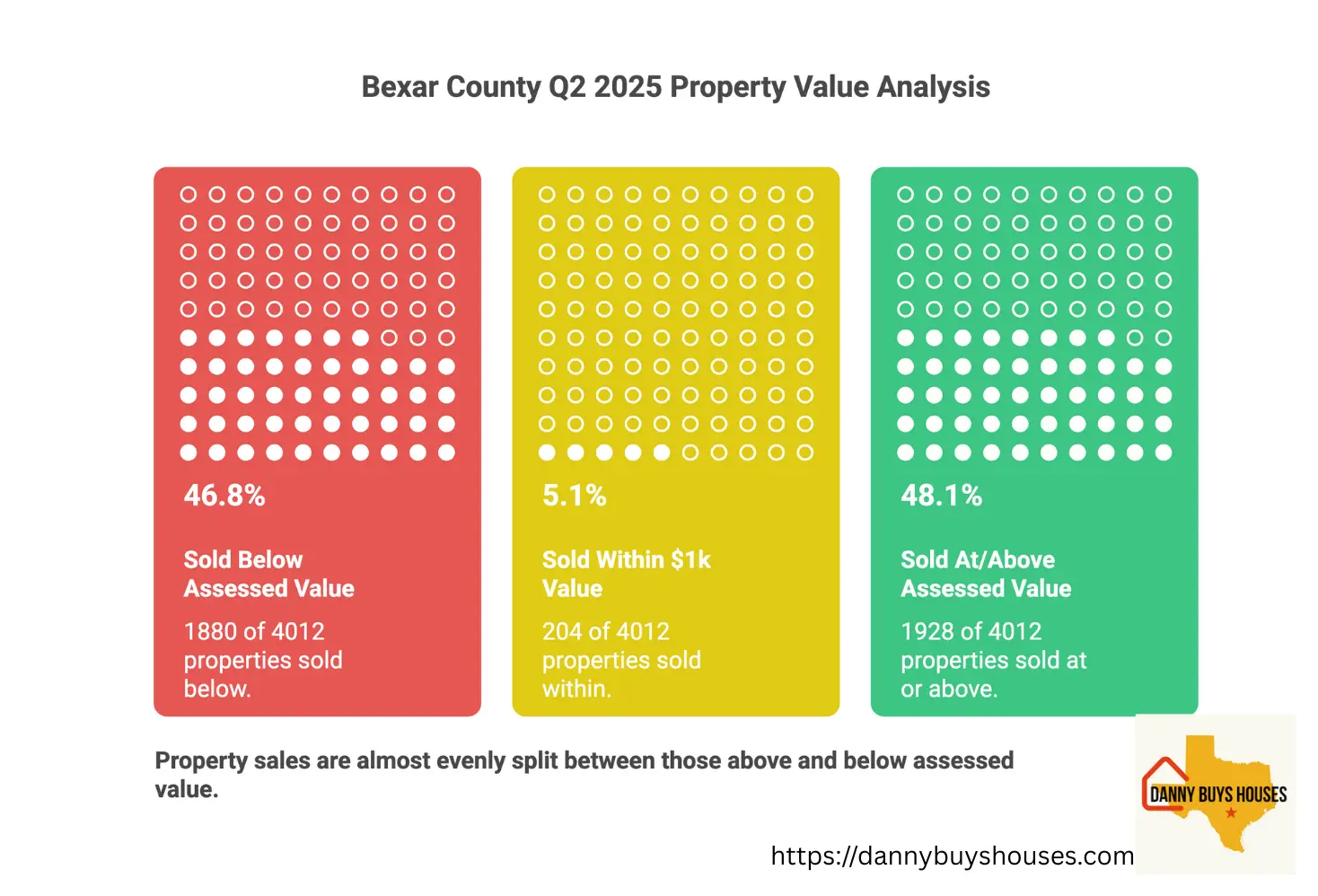 Bexar County Q2 2025 Property Value Analysis

46.8%

Sold Below Assessed Value

1880 of 4012 properties sold below.

5.1%

Sold Within $1k Value

204 of 4012 properties sold within.

48.1%

Sold At/Above Assessed Value

1928 of 4012 properties sold at or above.

Property sales are almost evenly split between those above and below assessed value.

DANNY BUYS HOUSES

https://dannybuyshouses.com